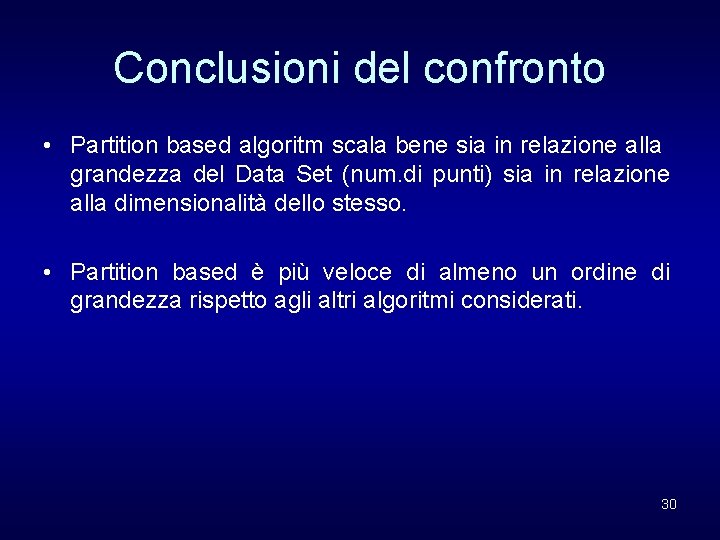 Conclusioni del confronto

• Partition based algoritm scala bene sia in relazione alla grandezza del Data Set (num.di punti) sia in relazione alla dimensionalità dello stesso.

• Partition based è più veloce di almeno un ordine di grandezza rispetto agli altri algoritmi considerati.

30